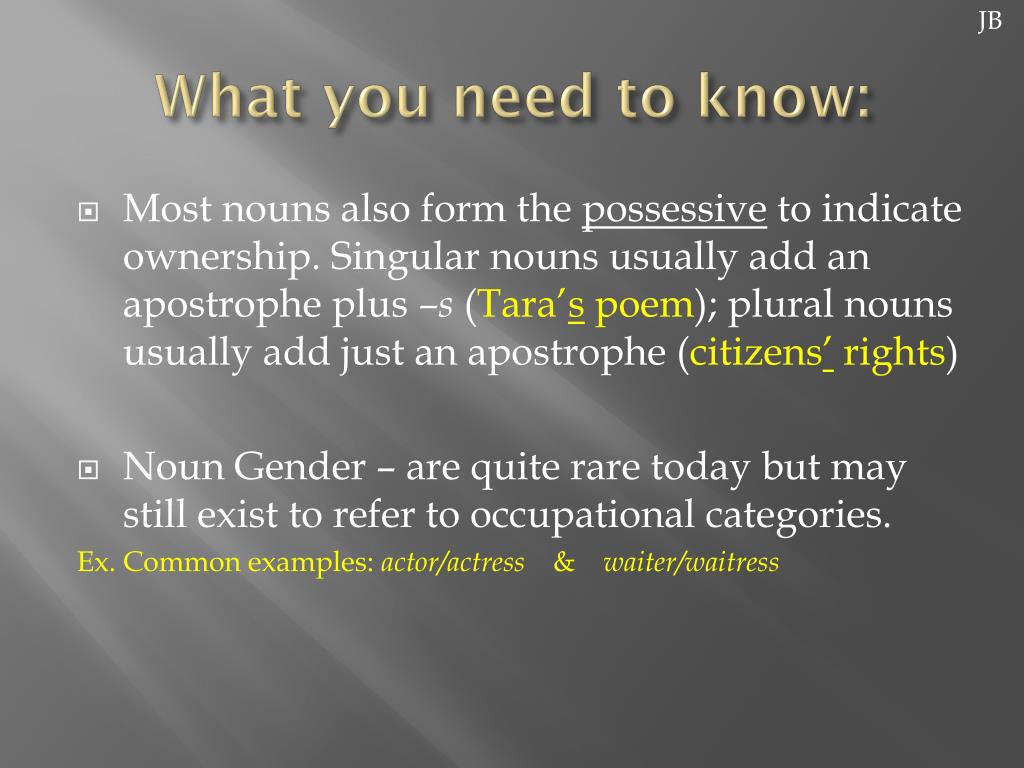 JB

What you need to know:

Most nouns also form the possessive to indicate ownership. Singular nouns usually add an apostrophe plus –s (Tara's poem); plural nouns usually add just an apostrophe (citizens' rights)

Noun Gender – are quite rare today but may still exist to refer to occupational categories.

Ex. Common examples: actor/actress & waiter/waitress